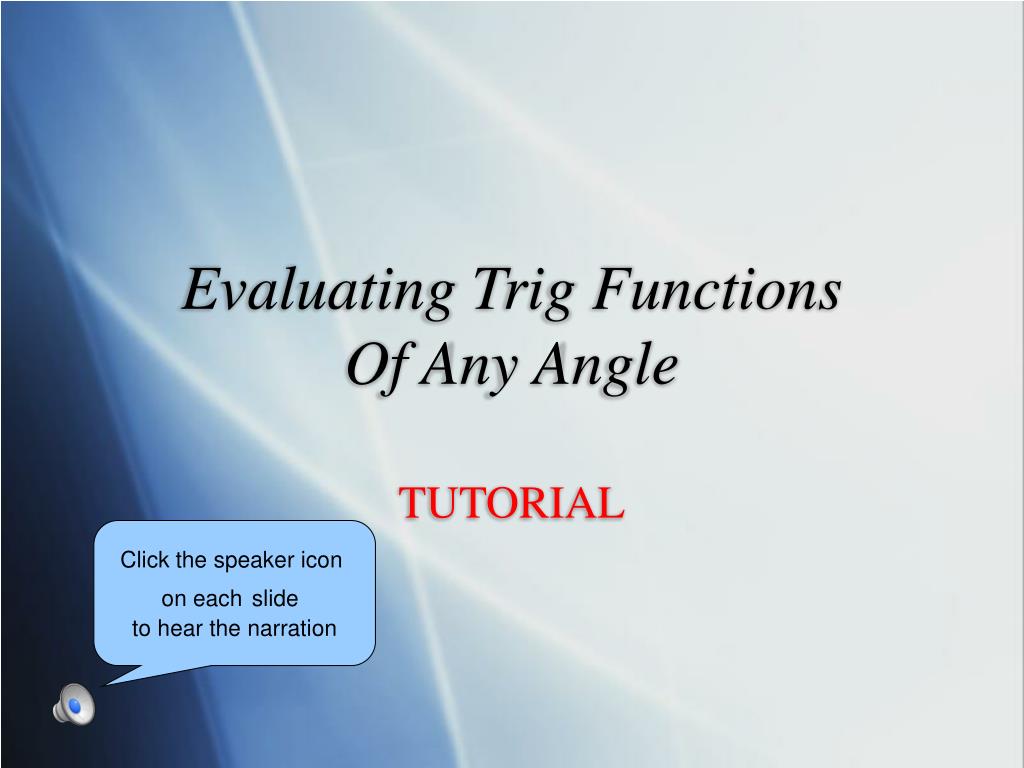 Evaluating Trig Functions
Of Any Angle

TUTORIAL

Click the speaker icon on each slide to hear the narration